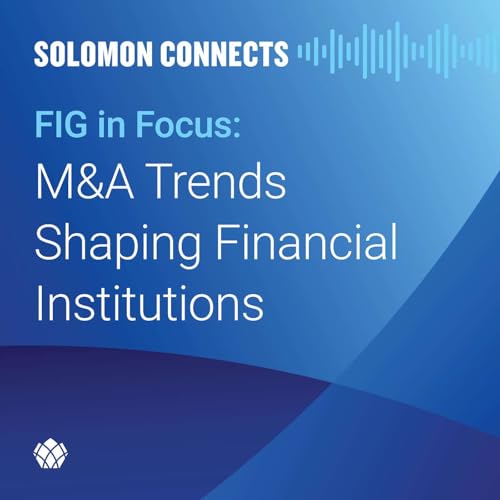 SOLOMON CONNECTS

FIG in Focus:
M&A Trends Shaping Financial Institutions